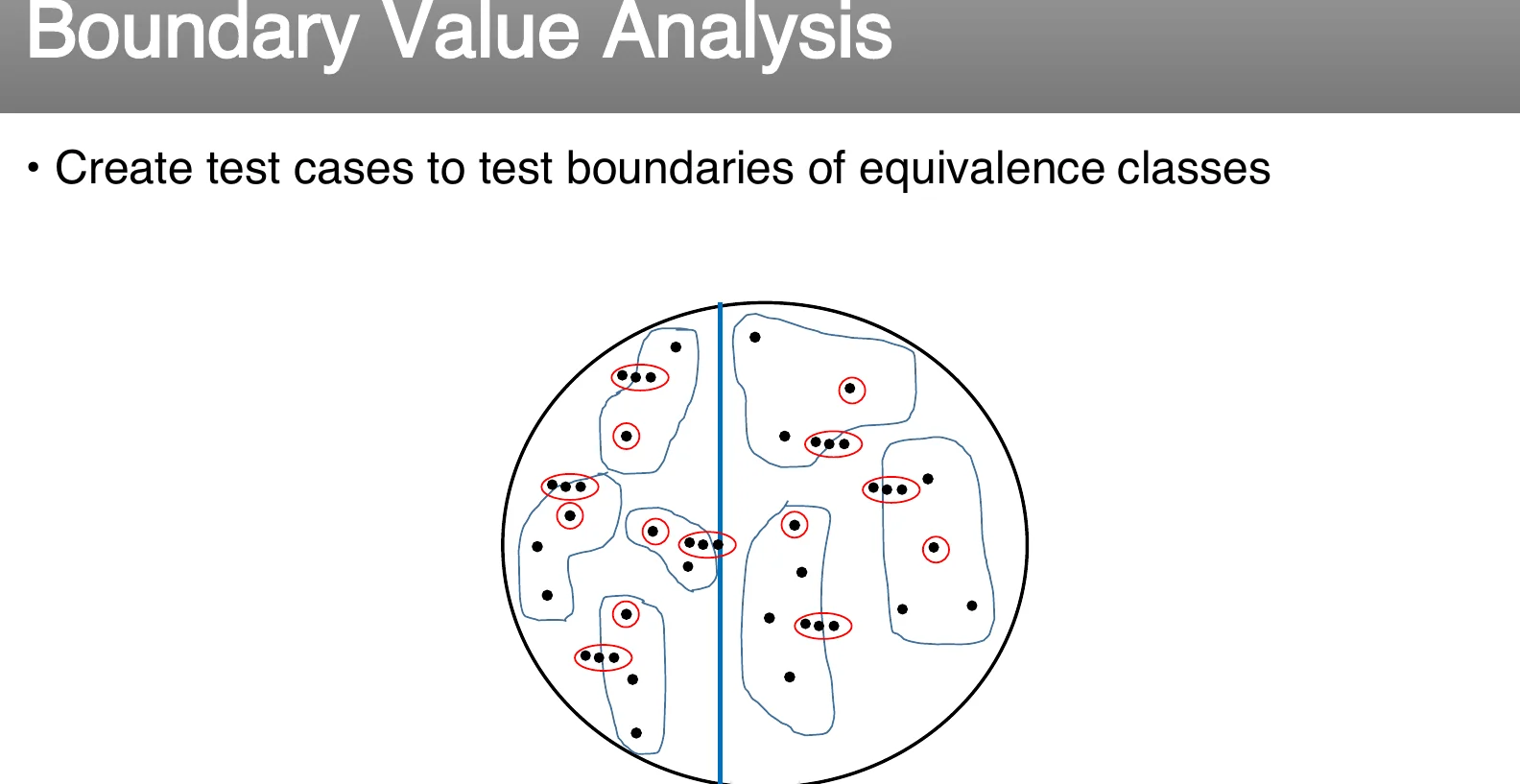 Boundary Value Analysis

• Create test cases to test boundaries of equivalence classes